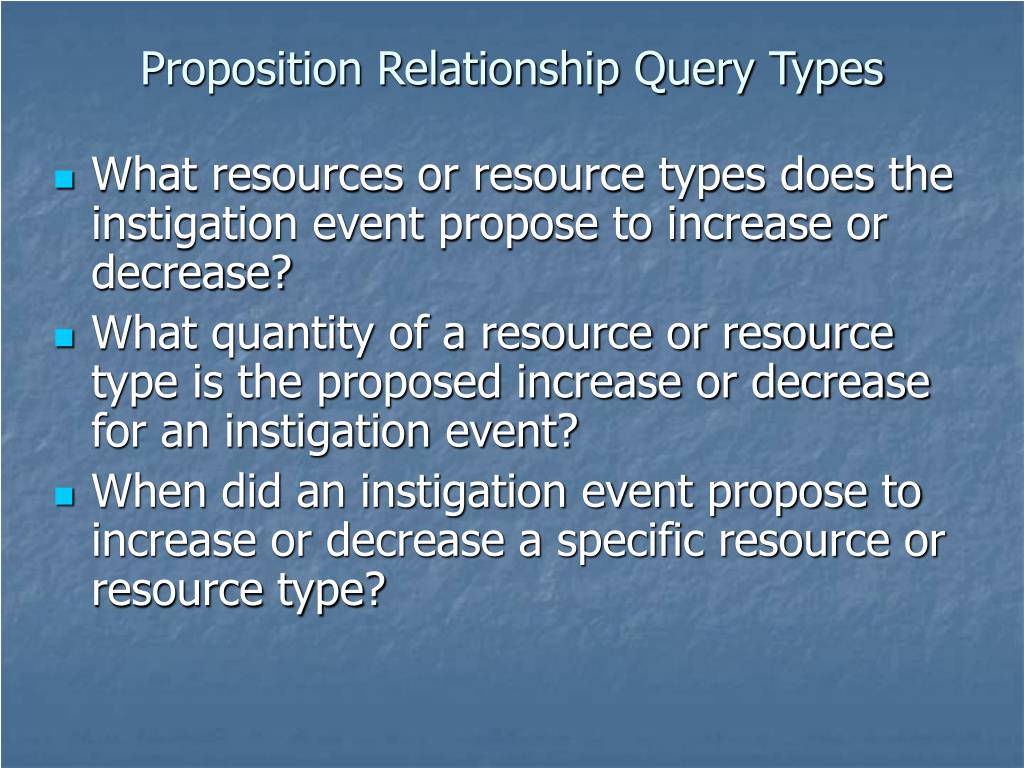 Proposition Relationship Query Types

- What resources or resource types does the instigation event propose to increase or decrease?
- What quantity of a resource or resource type is the proposed increase or decrease for an instigation event?
- When did an instigation event propose to increase or decrease a specific resource or resource type?